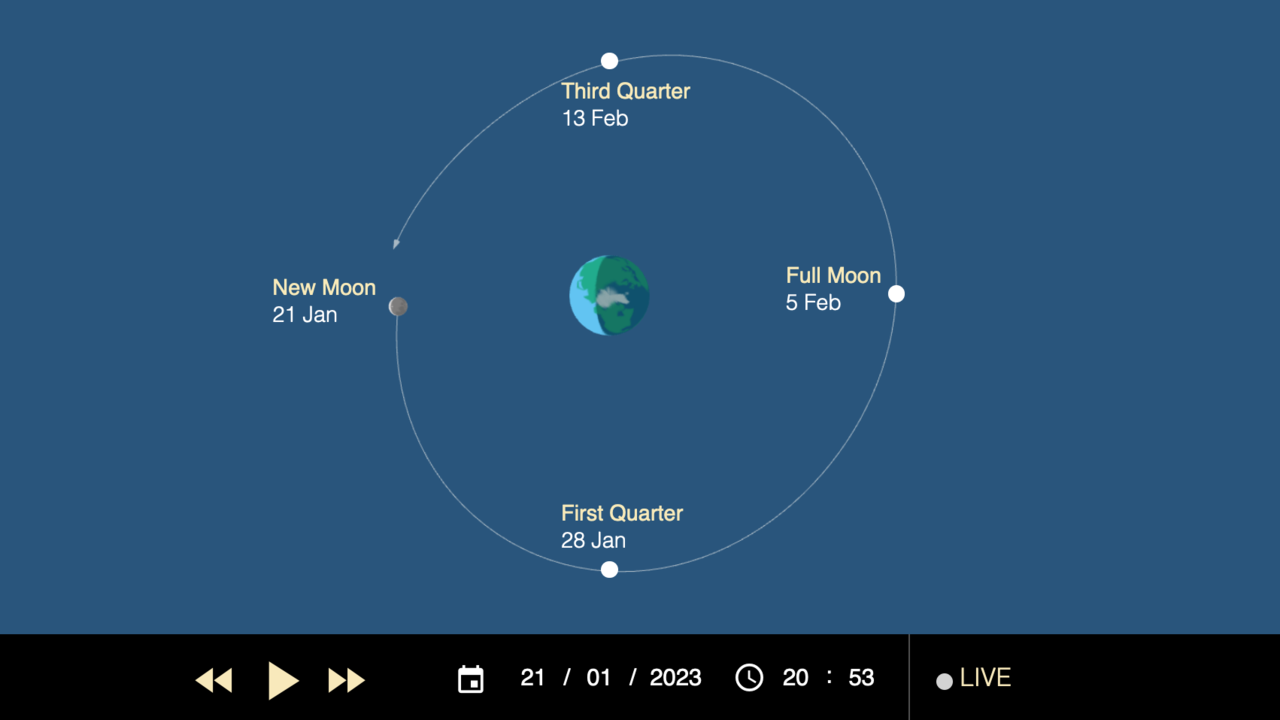 Third Quarter
13 Feb

New Moon
21 Jan

Full Moon
5 Feb

First Quarter
28 Jan

21 / 01 / 2023 20 : 53 LIVE